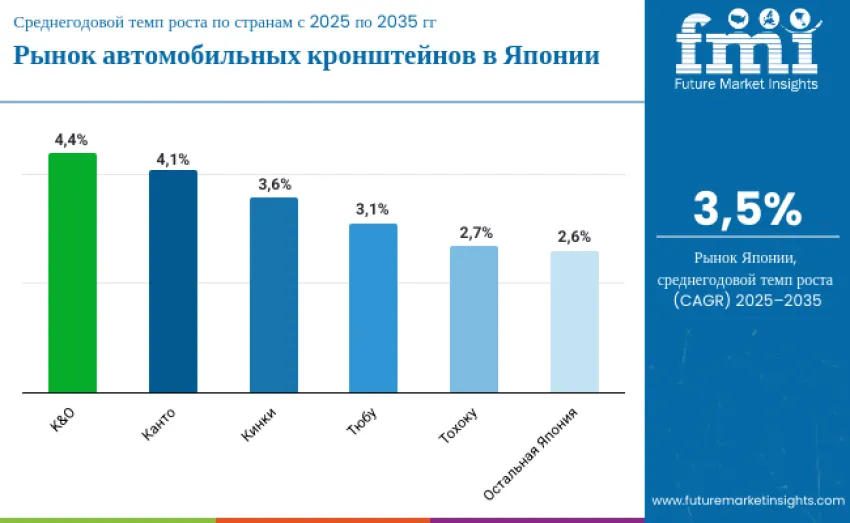 Среднегодовой темп роста по странам с 2025 по 2035 гг

Рынок автомобильных кронштейнов в Японии

fmi
Future Market Insights

4,4%
4,1%
3,6%
3,1%
2,7%
2,6%

K&O
Канто
Кинки
Тюбу
Тохоку
Остальная Япония

3,5%

Рынок Японии, среднегодовой темп роста (CAGR) 2025–2035

www.futuremarketinsights.com